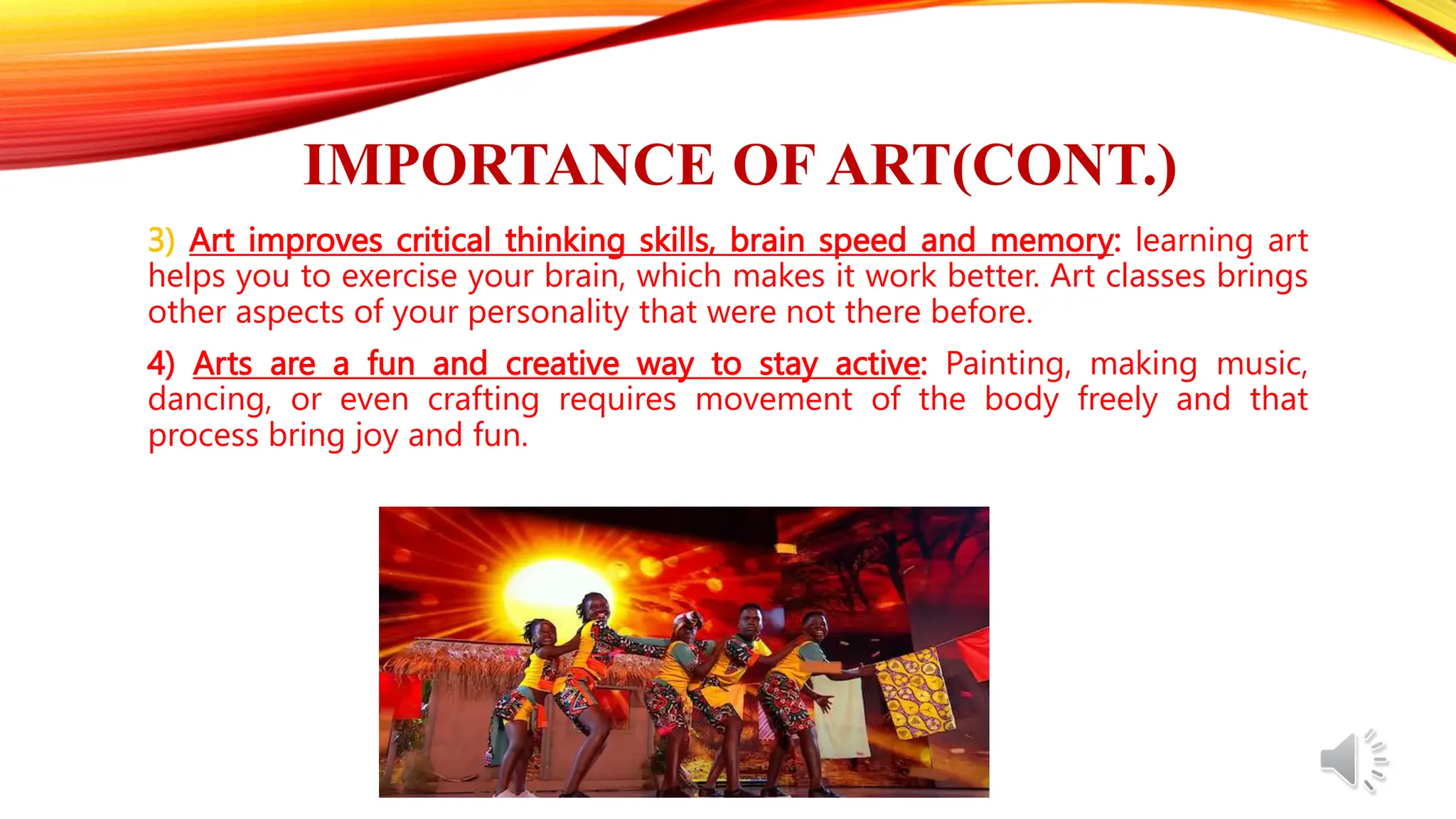 IMPORTANCE OF ART(CONT.)

3) Art improves critical thinking skills, brain speed and memory: learning art helps you to exercise your brain, which makes it work better. Art classes brings other aspects of your personality that were not there before.

4) Arts are a fun and creative way to stay active: Painting, making music, dancing, or even crafting requires movement of the body freely and that process bring joy and fun.